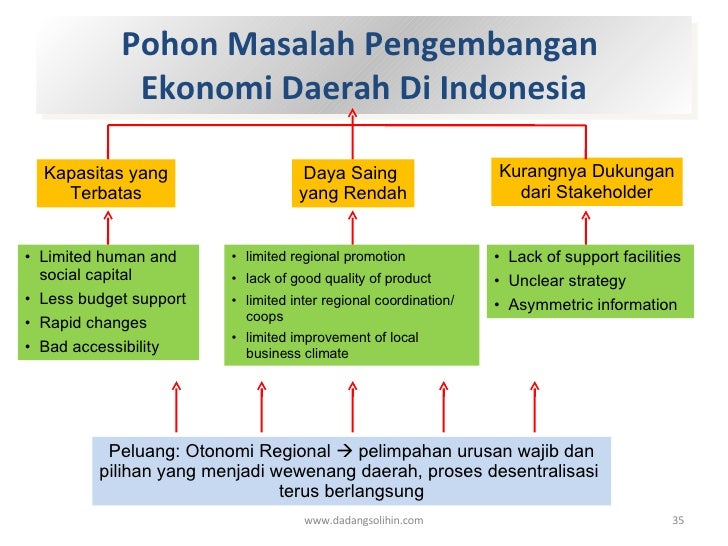 Pohon Masalah Pengembangan Ekonomi Daerah Di Indonesia

Kapasitas yang Terbatas

Daya Saing yang Rendah

Kurangnya Dukungan dari Stakeholder

• Limited human and social capital
• Less budget support
• Rapid changes
• Bad accessibility

• limited regional promotion
• lack of good quality of product
• limited inter regional coordination/ coops
• limited improvement of local business climate

• Lack of support facilities
• Unclear strategy
• Asymmetric information

Peluang: Otonomi Regional → pelimpahan urusan wajib dan pilihan yang menjadi wewenang daerah, proses desentralisasi terus berlangsung

www.dadangsolihin.com

35